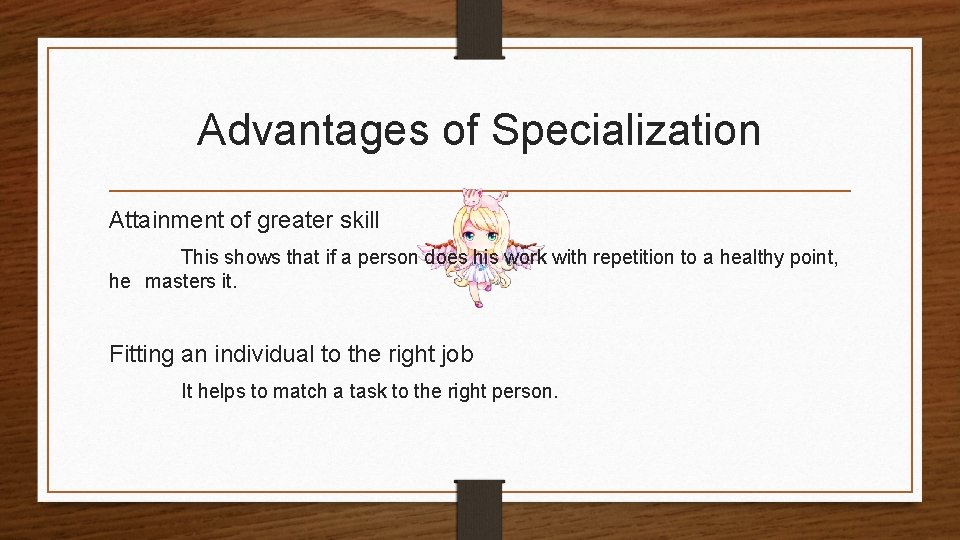 Advantages of Specialization

Attainment of greater skill

This shows that if a person does his work with repetition to a healthy point, he masters it.

Fitting an individual to the right job

It helps to match a task to the right person.